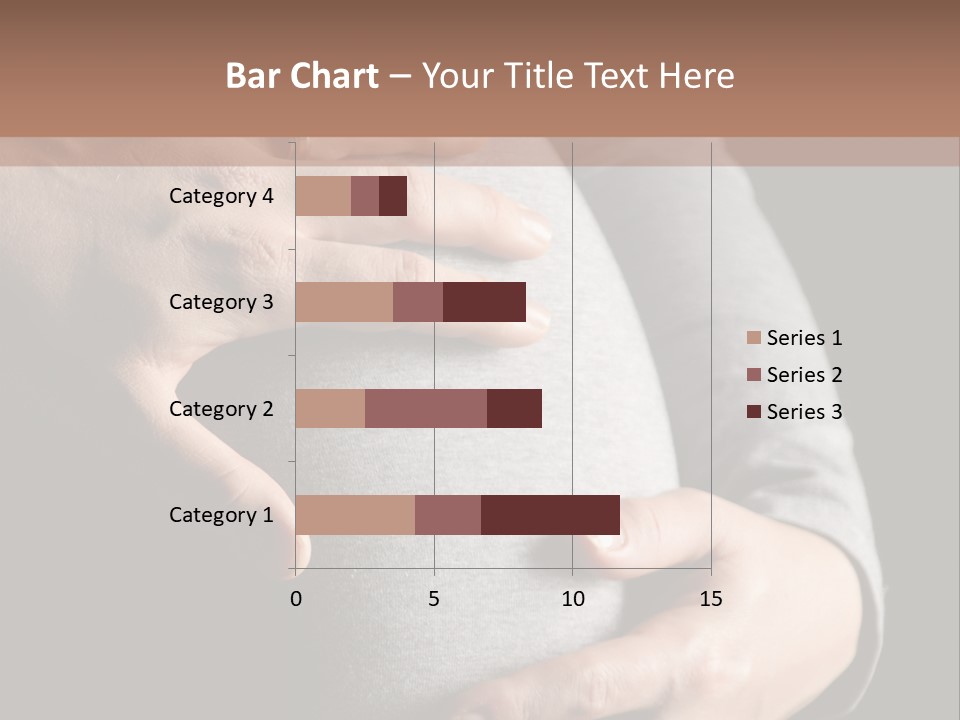 Bar Chart – Your Title Text Here

Category 4
Category 3
Category 2
Category 1

0
5
10
15

Series 1
Series 2
Series 3